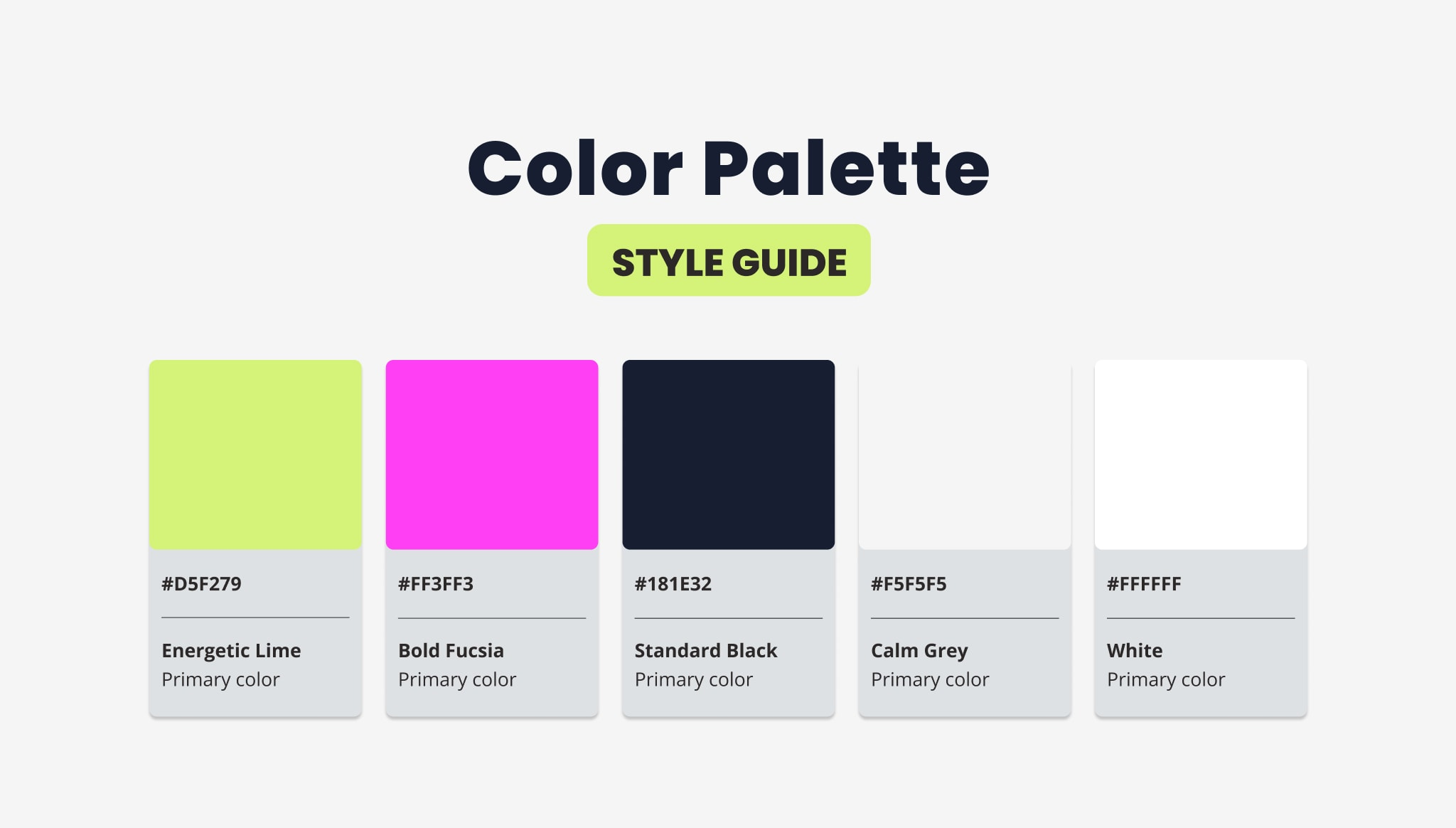 Color Palette

STYLE GUIDE

#D5F279

Energetic Lime
Primary color

#FF3FF3

Bold Fucsia
Primary color

#181E32

Standard Black
Primary color

#F5F5F5

Calm Grey
Primary color

#FFFFFF

White
Primary color